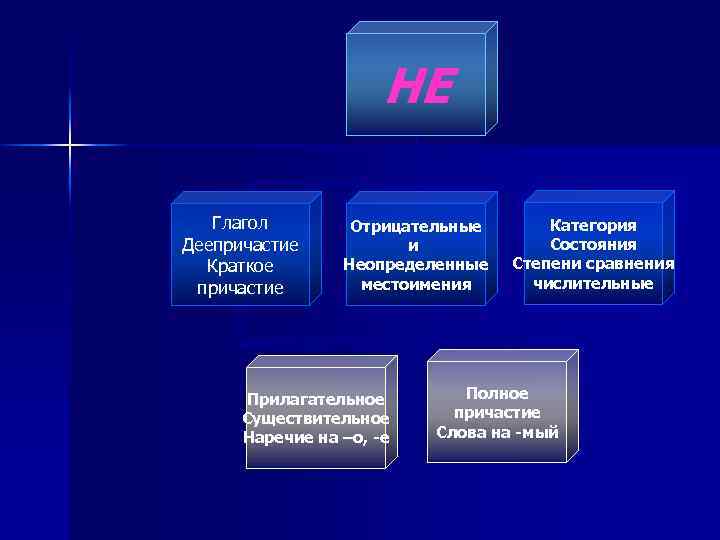 НЕ

Глагол
Деепричастие
Краткое
причастие

Отрицательные
и
Неопределенные
местоимения

Категория
Состояния
Степени сравнения
числительные

Прилагательное
Существительное
Наречие на –о, -е

Полное
причастие
Слова на -мый